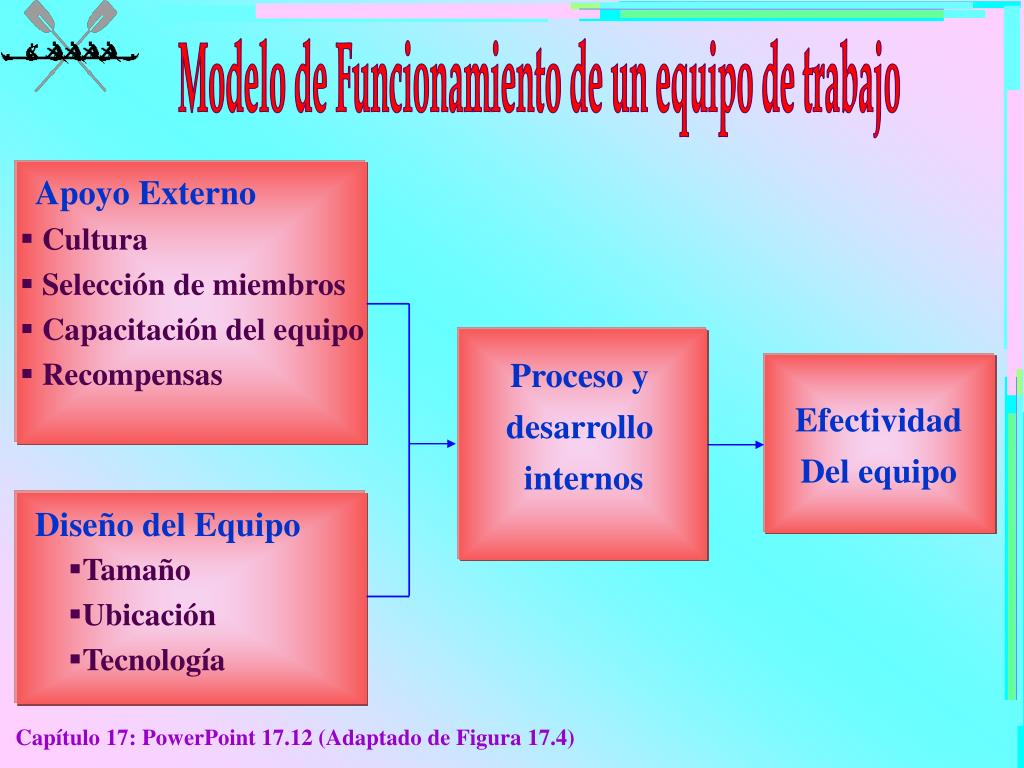 Modelo de Funcionamiento de un equipo de trabajo

Apoyo Externo
▪ Cultura
▪ Selección de miembros
▪ Capacitación del equipo
▪ Recompensas

Diseño del Equipo
▪Tamaño
▪Ubicación
▪Tecnología

Proceso y desarrollo internos

Efectividad Del equipo

Capítulo 17: PowerPoint 17.12 (Adaptado de Figura 17.4)